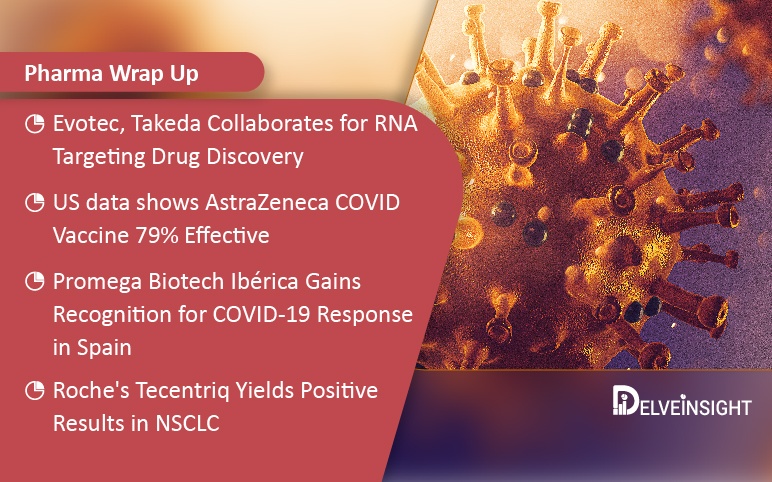 Pharma Wrap Up

Evotec, Takeda Collaborates for RNA Targeting Drug Discovery

US data shows AstraZeneca COVID Vaccine 79% Effective

Promega Biotech Ibérica Gains Recognition for COVID-19 Response in Spain

Roche's Tecentriq Yields Positive Results in NSCLC

DELVEINSIGHT